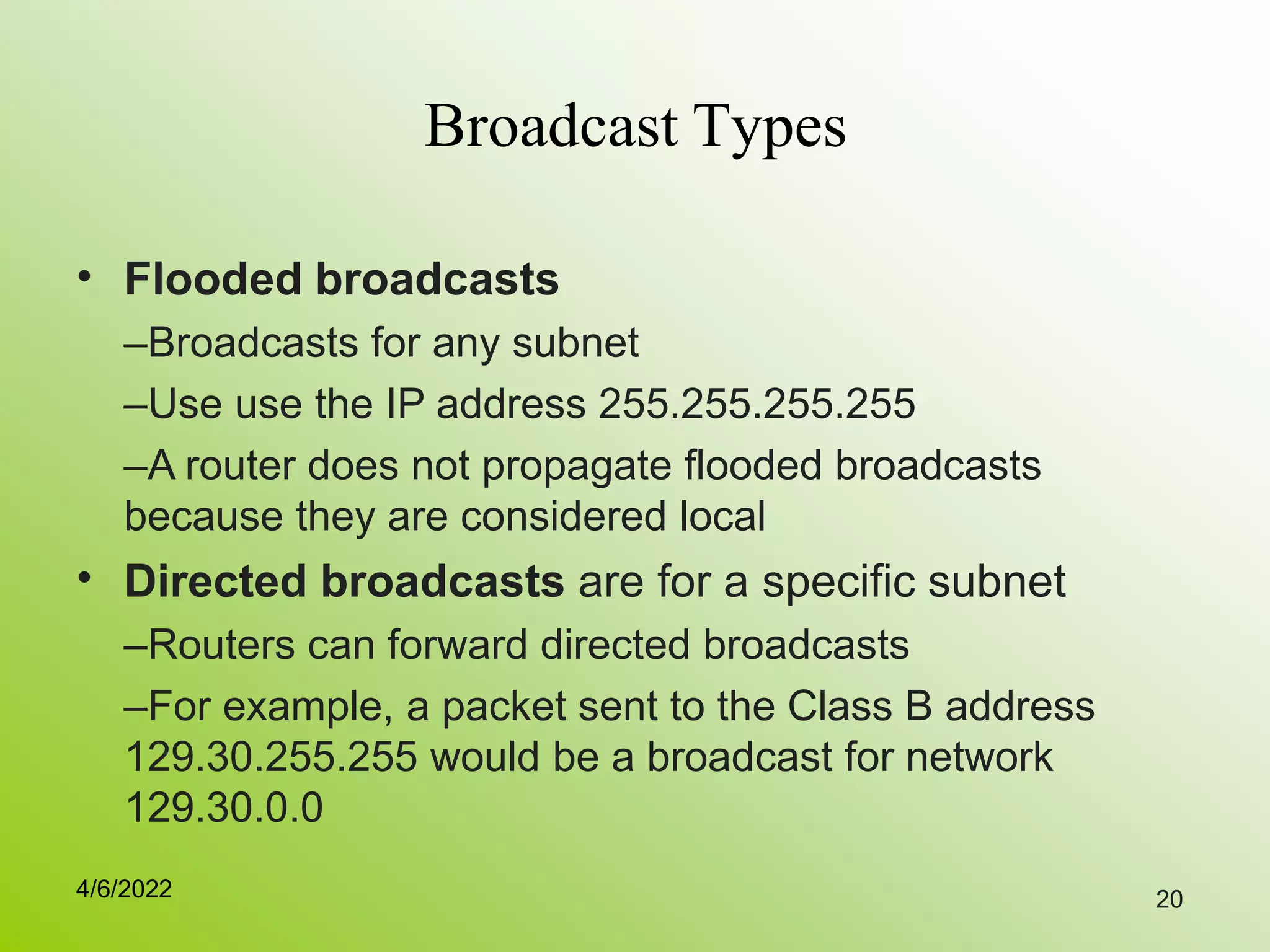 Broadcast Types

• Flooded broadcasts

–Broadcasts for any subnet

–Use use the IP address 255.255.255.255

–A router does not propagate flooded broadcasts because they are considered local

• Directed broadcasts are for a specific subnet

–Routers can forward directed broadcasts

–For example, a packet sent to the Class B address 129.30.255.255 would be a broadcast for network 129.30.0.0

4/6/2022

20